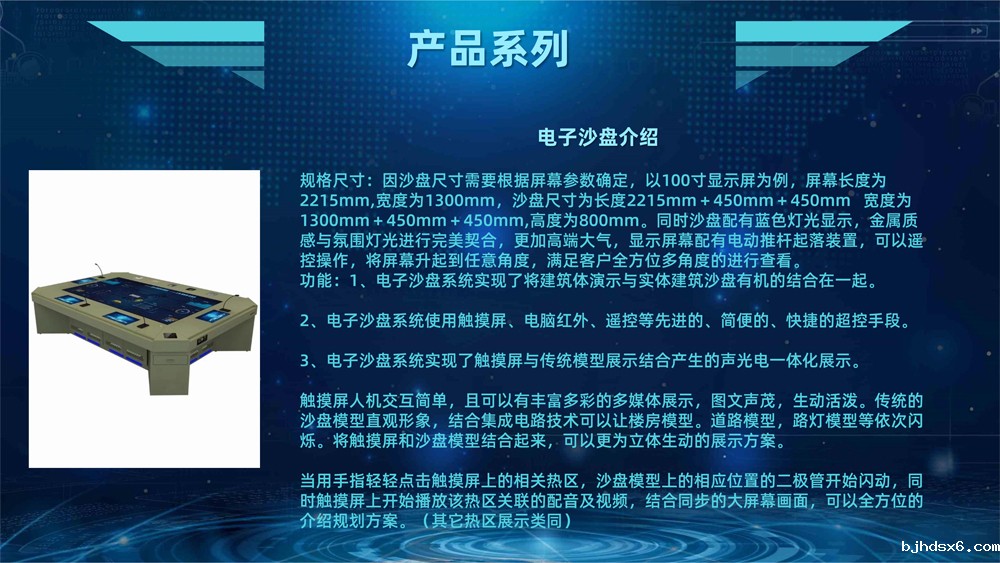 产品系列

电子沙盘介绍

规格尺寸：因沙盘尺寸需要根据屏幕参数确定，以100寸显示屏为例，屏幕长度为2215mm,宽度为1300mm，沙盘尺寸为长度2215mm＋450mm＋450mm 宽度为1300mm＋450mm＋450mm,高度为800mm。同时沙盘配有蓝色灯光显示，金属质感与氛围灯光进行完美契合，更加高端大气，显示屏幕配有电动推杆起落装置，可以遥控操作，将屏幕升起到任意角度，满足客户全方位多角度的进行查看。
功能：1、电子沙盘系统实现了将建筑体演示与实体建筑沙盘有机的结合在一起。

2、电子沙盘系统使用触摸屏、电脑红外、遥控等先进的、简便的、快捷的超控手段。

3、电子沙盘系统实现了触摸屏与传统模型展示结合产生的声光电一体化展示。

触摸屏人机交互简单，且可以有丰富多彩的多媒体展示，图文声茂，生动活泼。传统的沙盘模型直观形象，结合集成电路技术可以让楼房模型。道路模型，路灯模型等依次闪烁。将触摸屏和沙盘模型结合起来，可以更为立体生动的展示方案。

当用手指轻轻点击触摸屏上的相关热区，沙盘模型上的相应位置的二极管开始闪动，同时触摸屏上开始播放该热区关联的配音及视频，结合同步的大屏幕画面，可以全方位的介绍规划方案。（其它热区展示类同）

bjhdsx6.com